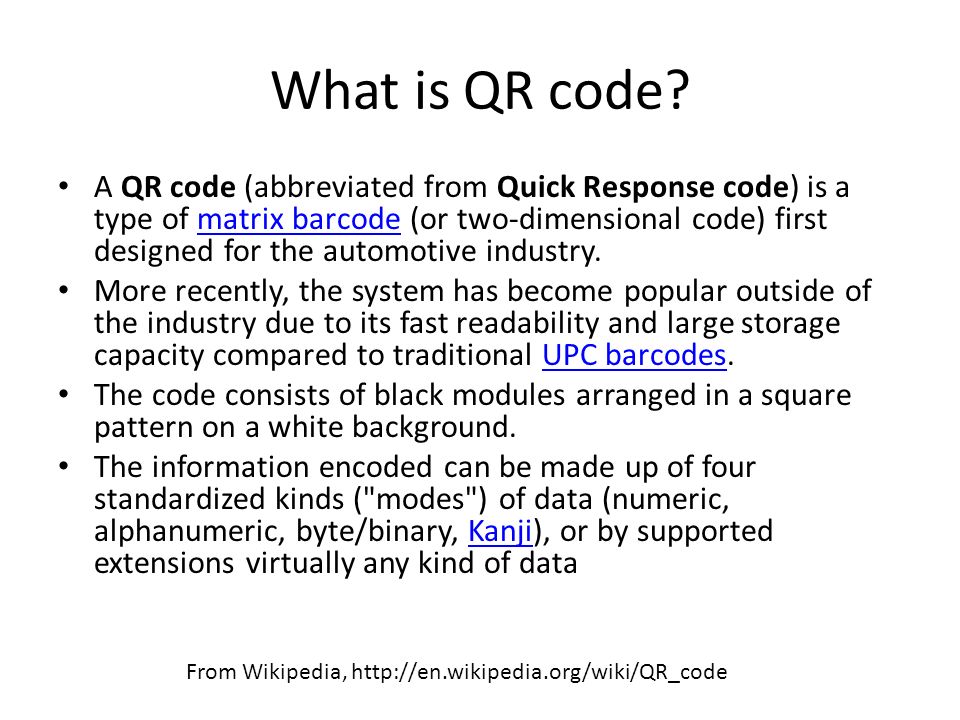 What is QR code?

• A QR code (abbreviated from Quick Response code) is a type of matrix barcode (or two-dimensional code) first designed for the automotive industry.
• More recently, the system has become popular outside of the industry due to its fast readability and large storage capacity compared to traditional UPC barcodes.
• The code consists of black modules arranged in a square pattern on a white background.
• The information encoded can be made up of four standardized kinds ("modes") of data (numeric, alphanumeric, byte/binary, Kanji), or by supported extensions virtually any kind of data

From Wikipedia, http://en.wikipedia.org/wiki/QR_code